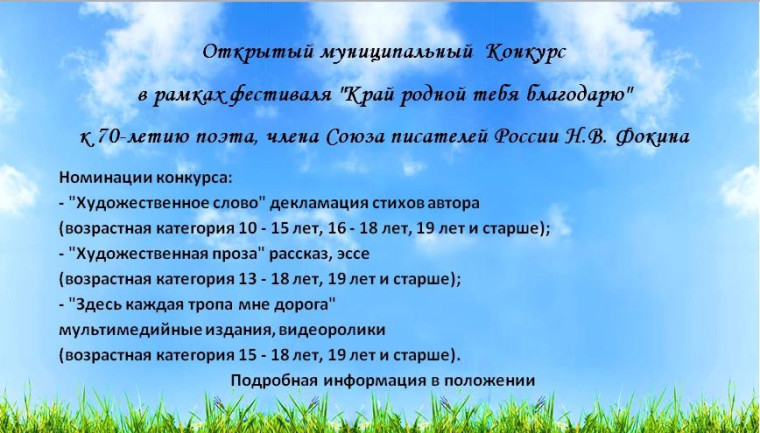 Открытый муниципальный Конкурс
в рамках фестиваля "Край родной тебя благодарю"
к 70-летию поэта, члена Союза писателей России Н.В. Фокина

Номинации конкурса:
- "Художественное слово" декламация стихов автора
(возрастная категория 10 - 15 лет, 16 - 18 лет, 19 лет и старше);
- "Художественная проза" рассказ, эссе
(возрастная категория 13 - 18 лет, 19 лет и старше);
- "Здесь каждая тропа мне дорога"
мультимедийные издания, видеоролики
(возрастная категория 15 - 18 лет, 19 лет и старше).
Подробная информация в положении